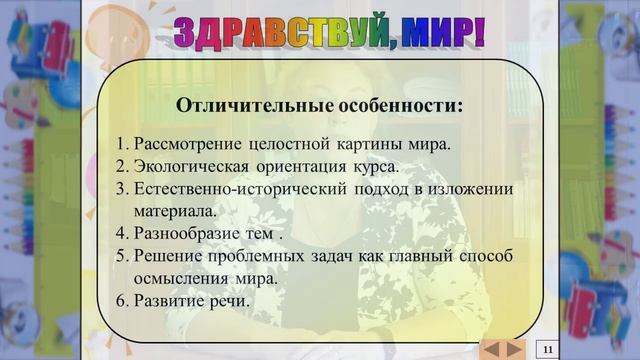 ЗДРАВСТВУЙ, МИР!

Отличительные особенности:

1. Рассмотрение целостной картины мира.
2. Экологическая ориентация курса.
3. Естественно-исторический подход в изложении материала.
4. Разнообразие тем .
5. Решение проблемных задач как главный способ осмысления мира.
6. Развитие речи.

11